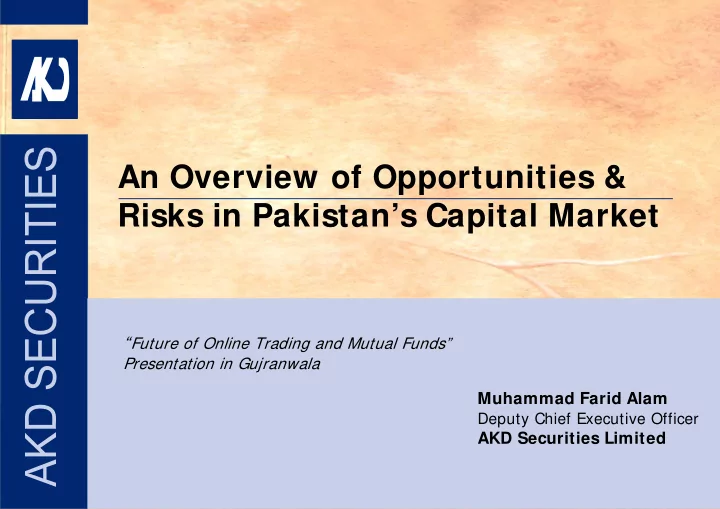 AKD

AKD SECURITIES

An Overview of Opportunities & Risks in Pakistan’s Capital Market

“Future of Online Trading and Mutual Funds”
Presentation in Gujranwala

Muhammad Farid Alam
Deputy Chief Executive Officer
AKD Securities Limited